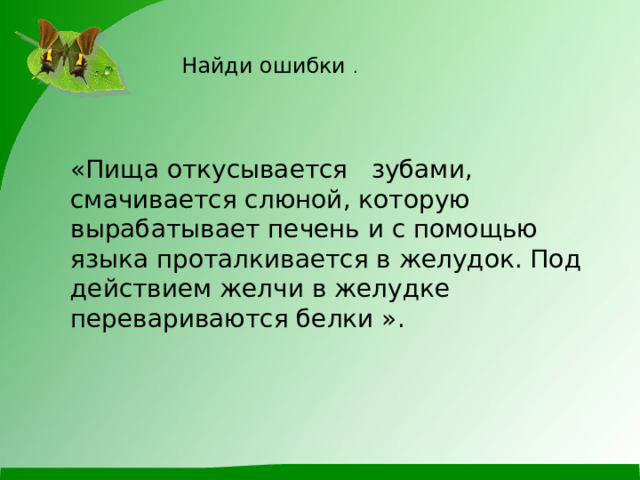 Найди ошибки .

«Пища откусывается зубами, смачивается слюной, которую вырабатывает печень и с помощью языка проталкивается в желудок. Под действием желчи в желудке перевариваются белки ».